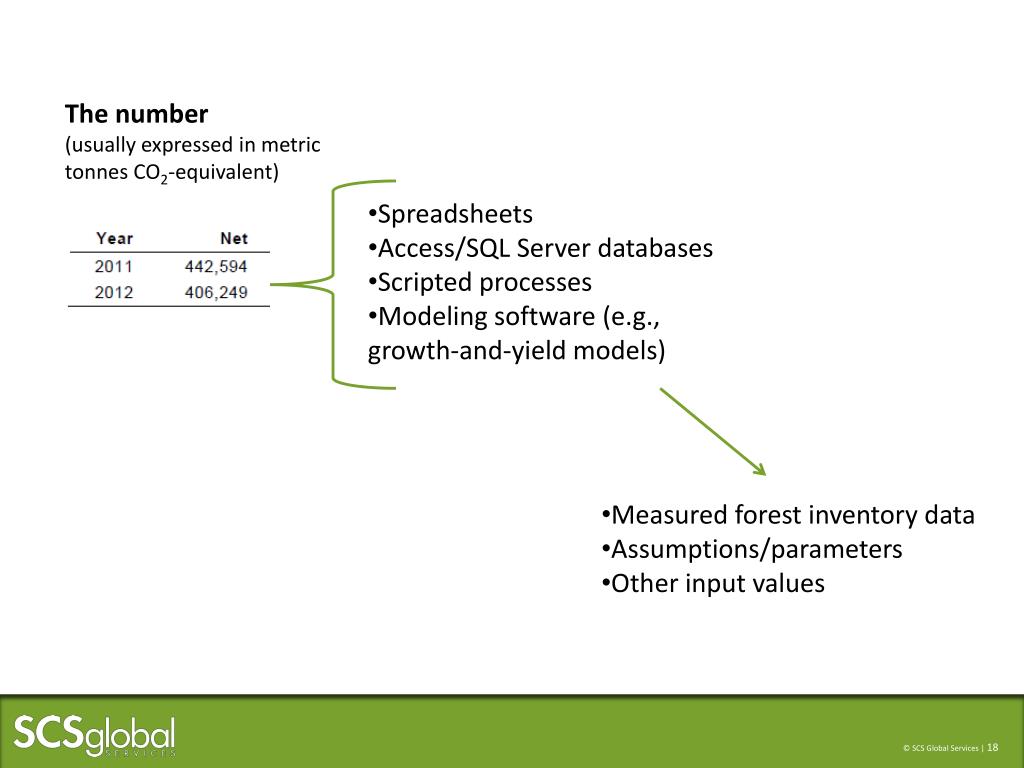 **The number**
(usually expressed in metric tonnes $CO_2$-equivalent)

| Year | Net |
|---|---|
| 2011 | 442,594 |
| 2012 | 406,249 |

•Spreadsheets
•Access/SQL Server databases
•Scripted processes
•Modeling software (e.g., growth-and-yield models)

•Measured forest inventory data
•Assumptions/parameters
•Other input values

SCSglobal SERVICES

© SCS Global Services | 18